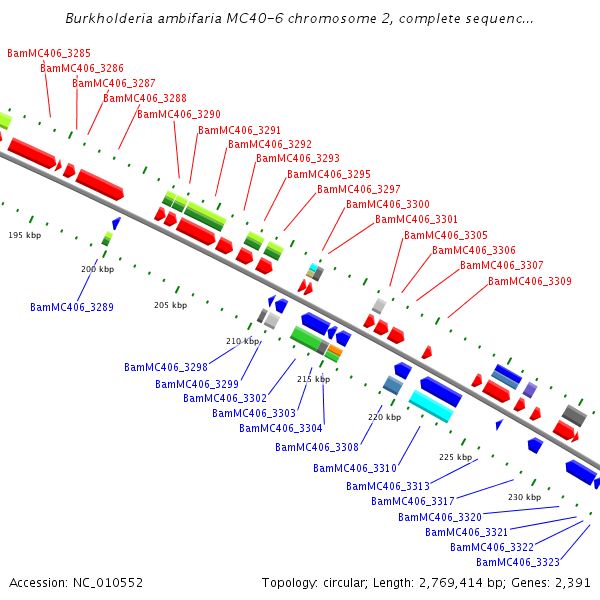 Burkholderia ambifaria MC40-6 chromosome 2, complete sequenc...

BamMC406_3285
BamMC406_3286
BamMC406_3287
BamMC406_3288
BamMC406_3290
BamMC406_3291
BamMC406_3292
BamMC406_3293
BamMC406_3295
BamMC406_3297
BamMC406_3300
BamMC406_3301
BamMC406_3305
BamMC406_3306
BamMC406_3307
BamMC406_3309

195 kbp
200 kbp
205 kbp
210 kbp
215 kbp
220 kbp
225 kbp
230 kbp

BamMC406_3289
BamMC406_3298
BamMC406_3299
BamMC406_3302
BamMC406_3303
BamMC406_3304
BamMC406_3308
BamMC406_3310
BamMC406_3313
BamMC406_3317
BamMC406_3320
BamMC406_3321
BamMC406_3322
BamMC406_3323

Accession: NC_010552
Topology: circular; Length: 2,769,414 bp; Genes: 2,391